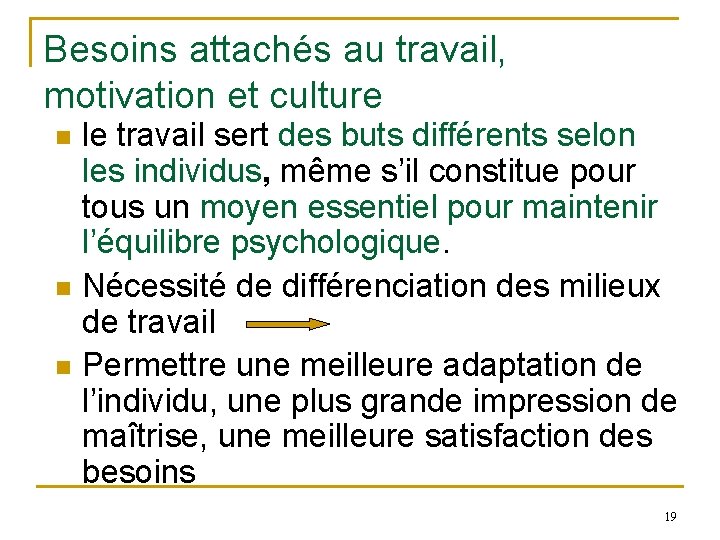 Besoins attachés au travail, motivation et culture

- le travail sert des buts différents selon les individus, même s'il constitue pour tous un moyen essentiel pour maintenir l'équilibre psychologique.
- Nécessité de différenciation des milieux de travail
- Permettre une meilleure adaptation de l'individu, une plus grande impression de maîtrise, une meilleure satisfaction des besoins

19